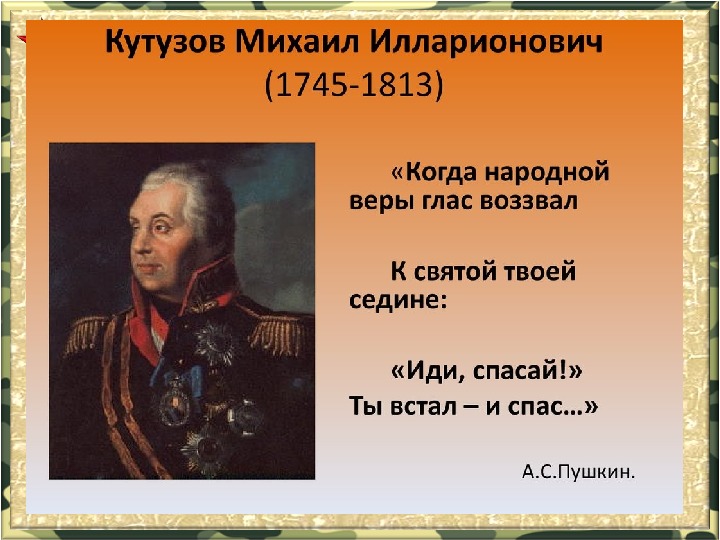 Кутузов Михаил Илларионович
(1745-1813)

«Когда народной веры глас воззвал

К святой твоей седине:

«Иди, спасай!»
Ты встал – и спас…»

А.С.Пушкин.